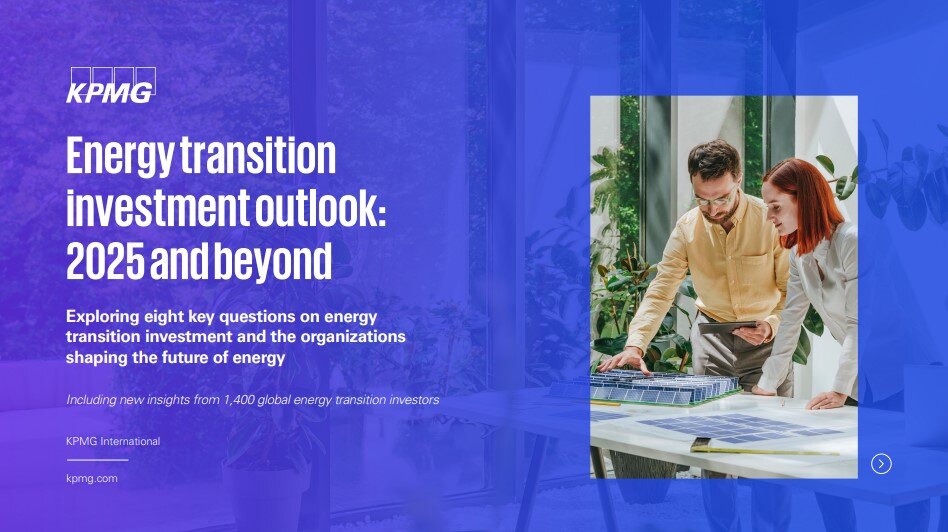 KPMG

Energy transition investment outlook: 2025 and beyond

Exploring eight key questions on energy transition investment and the organizations shaping the future of energy

Including new insights from 1,400 global energy transition investors

KPMG International

kpmg.com